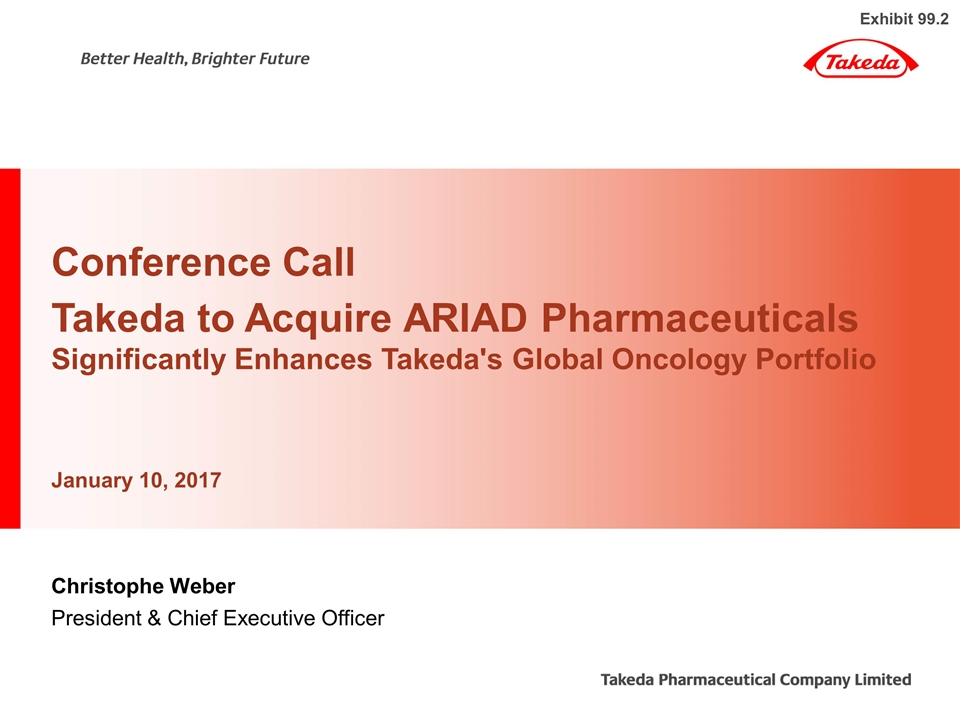 Exhibit 99.2

Better Health, Brighter Future

Takeda

Conference Call

Takeda to Acquire ARIAD Pharmaceuticals

Significantly Enhances Takeda's Global Oncology Portfolio

January 10, 2017

Christophe Weber

President & Chief Executive Officer

Takeda Pharmaceutical Company Limited